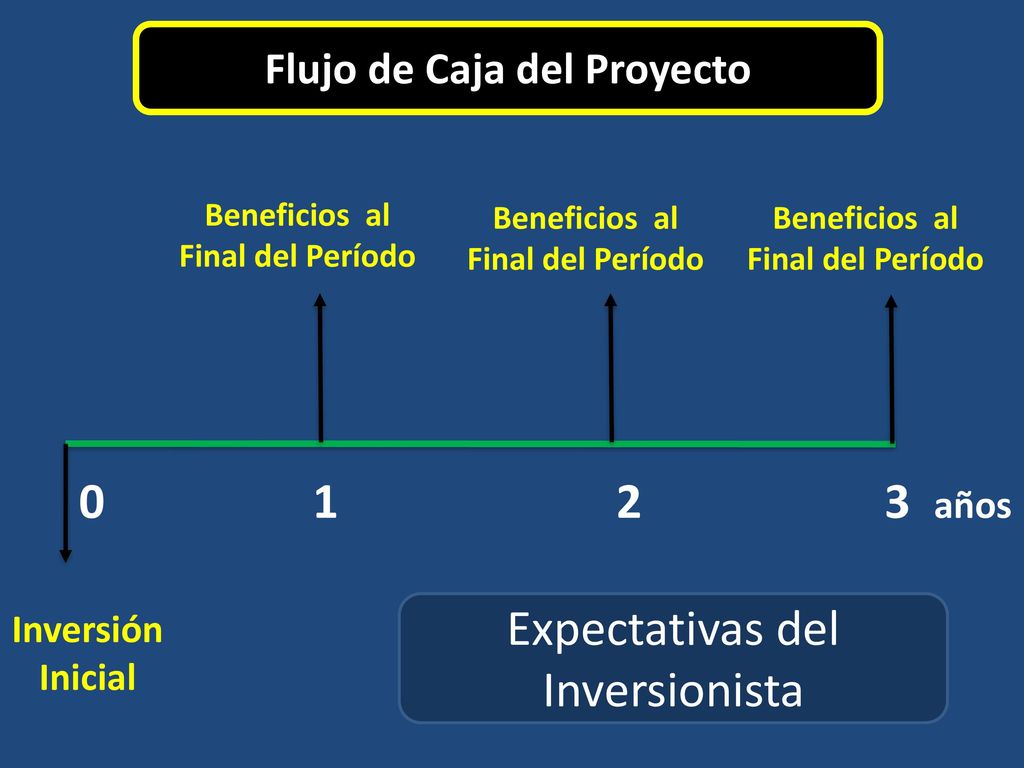 Flujo de Caja del Proyecto

Beneficios al Final del Período

Beneficios al Final del Período

Beneficios al Final del Período

0 1 2 3 años

Inversión Inicial

Expectativas del Inversionista